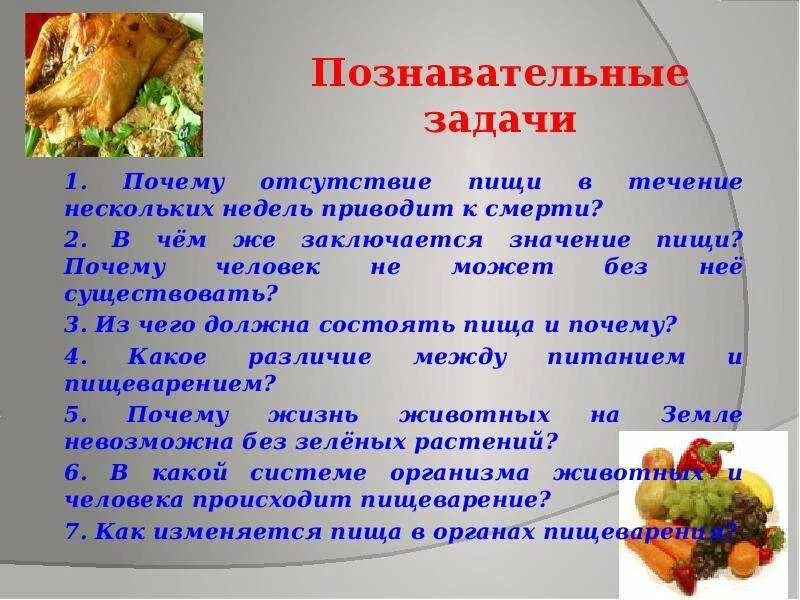 Познавательные задачи

1. Почему отсутствие пищи в течение нескольких недель приводит к смерти?

2. В чём же заключается значение пищи? Почему человек не может без неё существовать?

3. Из чего должна состоять пища и почему?

4. Какое различие между питанием и пищеварением?

5. Почему жизнь животных на Земле невозможна без зелёных растений?

6. В какой системе организма животных и человека происходит пищеварение?

7. Как изменяется пища в органах пищеварения?